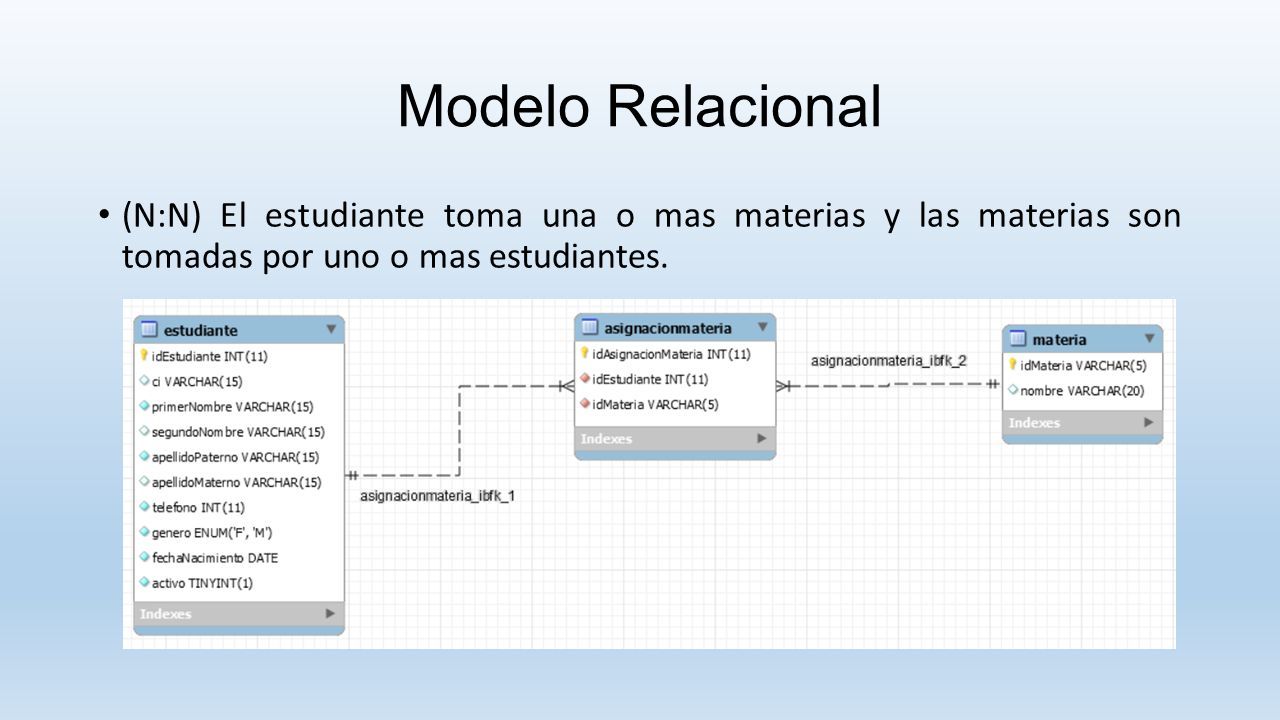 Modelo Relacional

• (N:N) El estudiante toma una o mas materias y las materias son tomadas por uno o mas estudiantes.

estudiante
idEstudiante INT(11)
ci VARCHAR(15)
primerNombre VARCHAR(15)
segundoNombre VARCHAR(15)
apellidoPaterno VARCHAR(15)
apellidoMaterno VARCHAR(15)
telefono INT(11)
genero ENUM('F', 'M')
fechaNacimiento DATE
activo TINYINT(1)
Indexes

asignacionmateria_ibfk_1

asignacionmateria
idAsignacionMateria INT(11)
idEstudiante INT(11)
idMateria VARCHAR(5)
Indexes

asignacionmateria_ibfk_2

materia
idMateria VARCHAR(5)
nombre VARCHAR(20)
Indexes